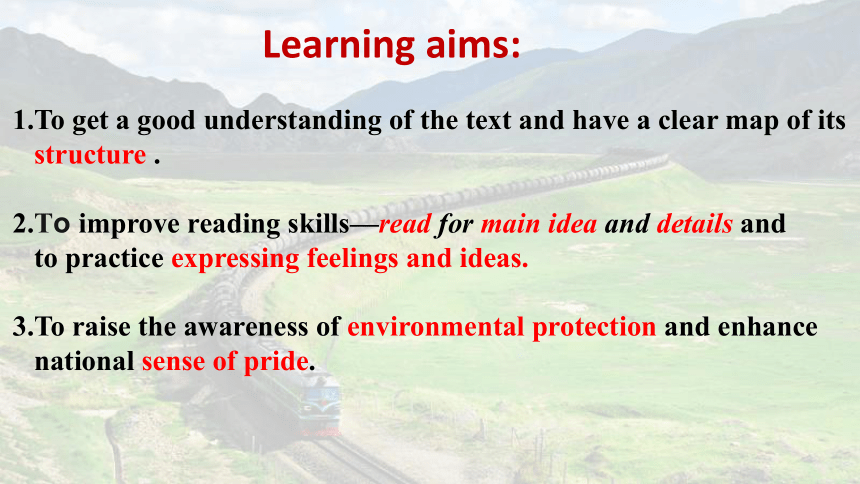 Learning aims:

1.To get a good understanding of the text and have a clear map of its structure .

2.To improve reading skills—read for main idea and details and to practice expressing feelings and ideas.

3.To raise the awareness of environmental protection and enhance national sense of pride.